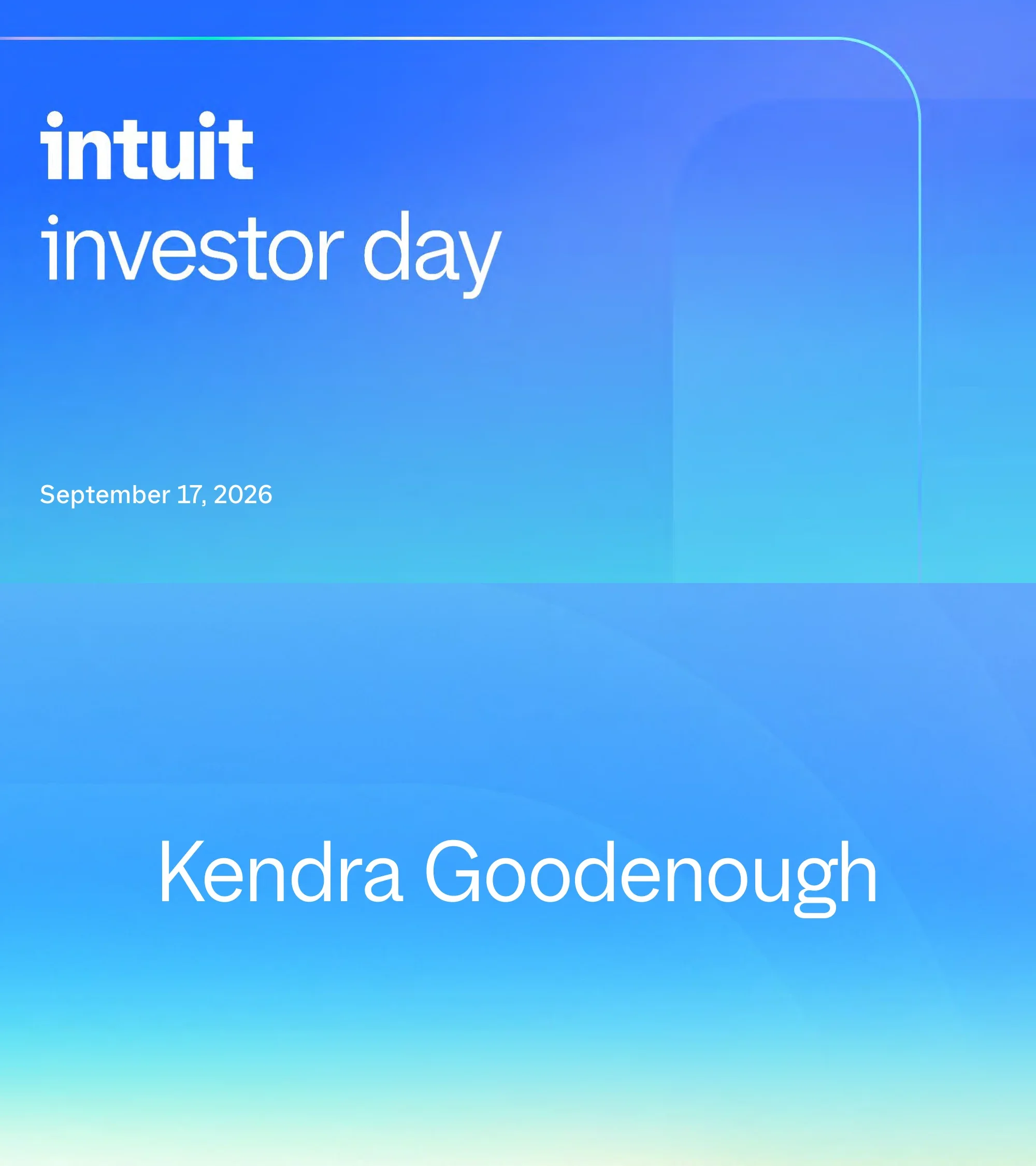 intuit
investor day

September 17, 2026

Kendra Goodenough